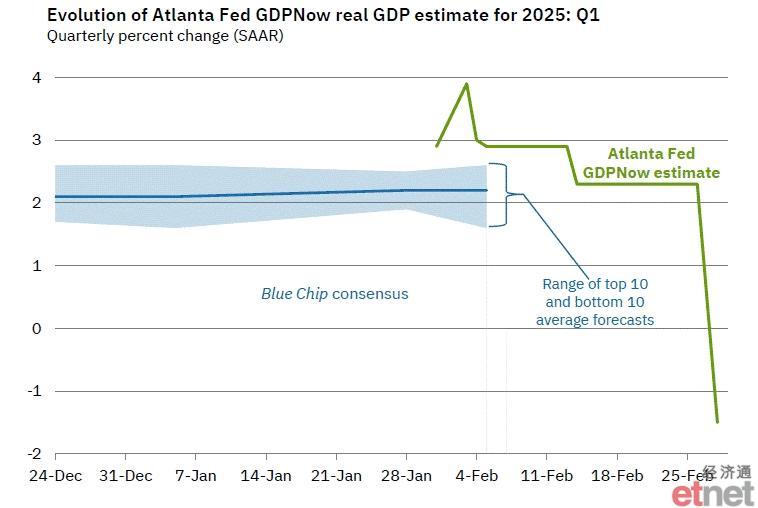 Evolution of Atlanta Fed GDPNow real GDP estimate for 2025: Q1
Quarterly percent change (SAAR)

4
3
2
1
0
-1
-2

Atlanta Fed GDPNow estimate

Blue Chip consensus

Range of top 10 and bottom 10 average forecasts

24-Dec 31-Dec 7-Jan 14-Jan 21-Jan 28-Jan 4-Feb 11-Feb 18-Feb 25-Feb

经济通
etnet